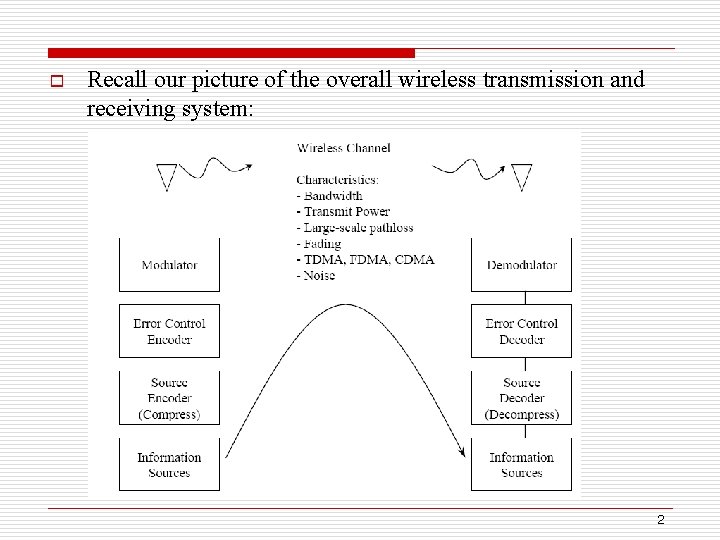 Recall our picture of the overall wireless transmission and receiving system:

Wireless Channel

Characteristics:
- Bandwidth
- Transmit Power
- Large-scale pathloss
- Fading
- TDMA, FDMA, CDMA
- Noise

Modulator

Error Control Encoder

Source Encoder (Compress)

Information Sources

Demodulator

Error Control Decoder

Source Decoder (Decompress)

Information Sources

2